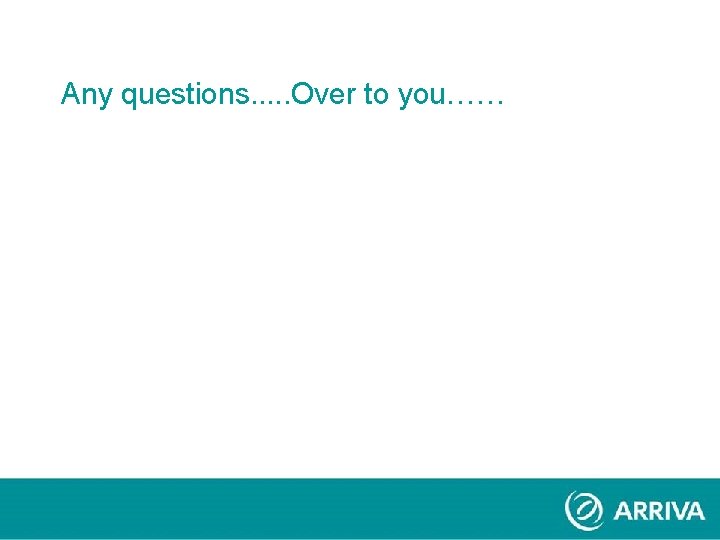 Any questions.....Over to you……

ARRIVA